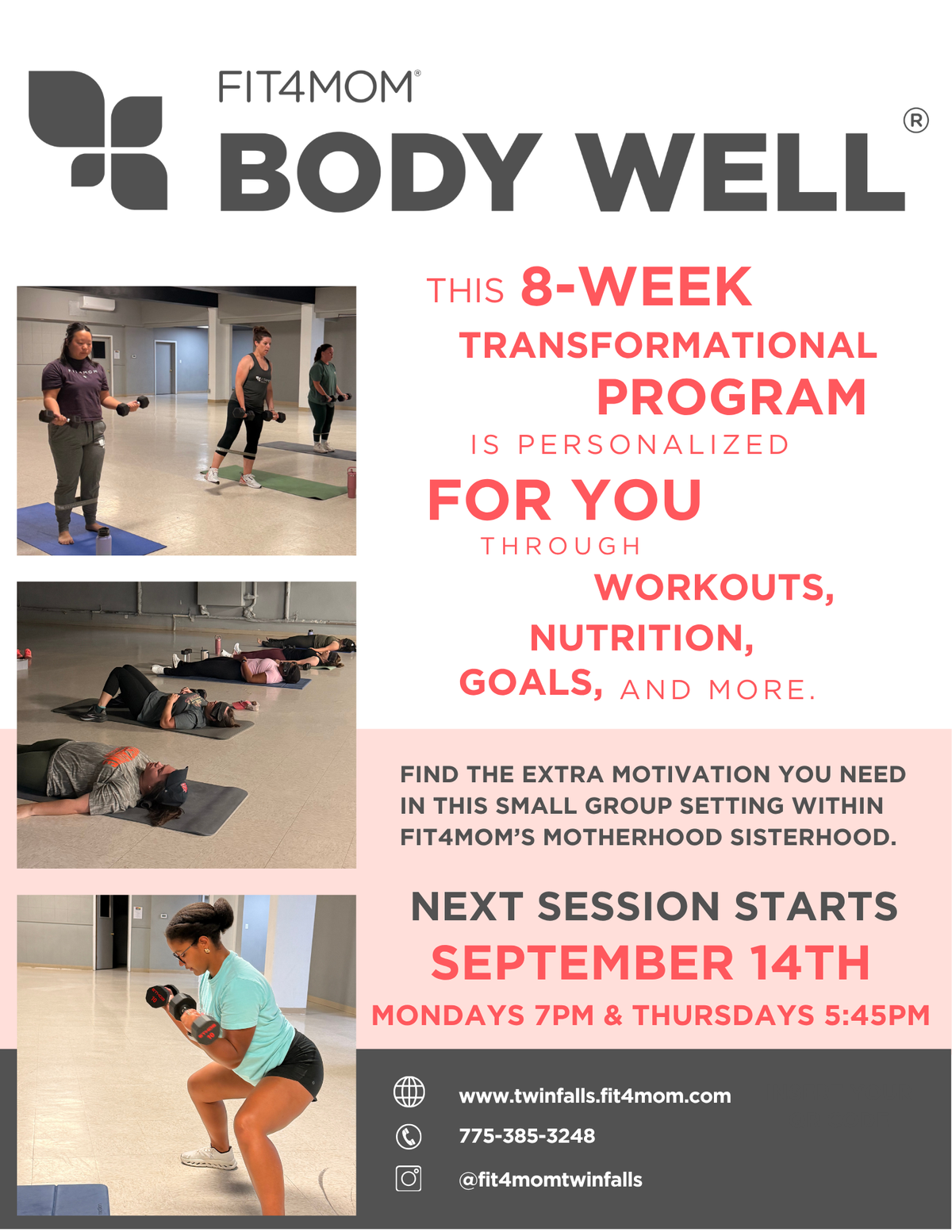 FIT4MOM®
BODY WELL®

THIS 8-WEEK TRANSFORMATIONAL PROGRAM IS PERSONALIZED FOR YOU THROUGH WORKOUTS, NUTRITION, GOALS, AND MORE.

FIND THE EXTRA MOTIVATION YOU NEED IN THIS SMALL GROUP SETTING WITHIN FIT4MOM'S MOTHERHOOD SISTERHOOD.

NEXT SESSION STARTS
SEPTEMBER 14TH
MONDAYS 7PM & THURSDAYS 5:45PM

www.twinfalls.fit4mom.com
775-385-3248
@fit4momtwinfalls